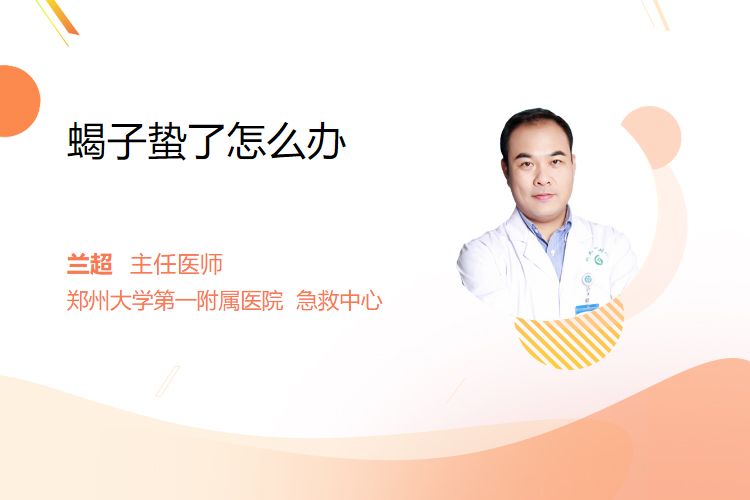 蝎子蛰了怎么办

兰超 主任医师
郑州大学第一附属医院 急救中心